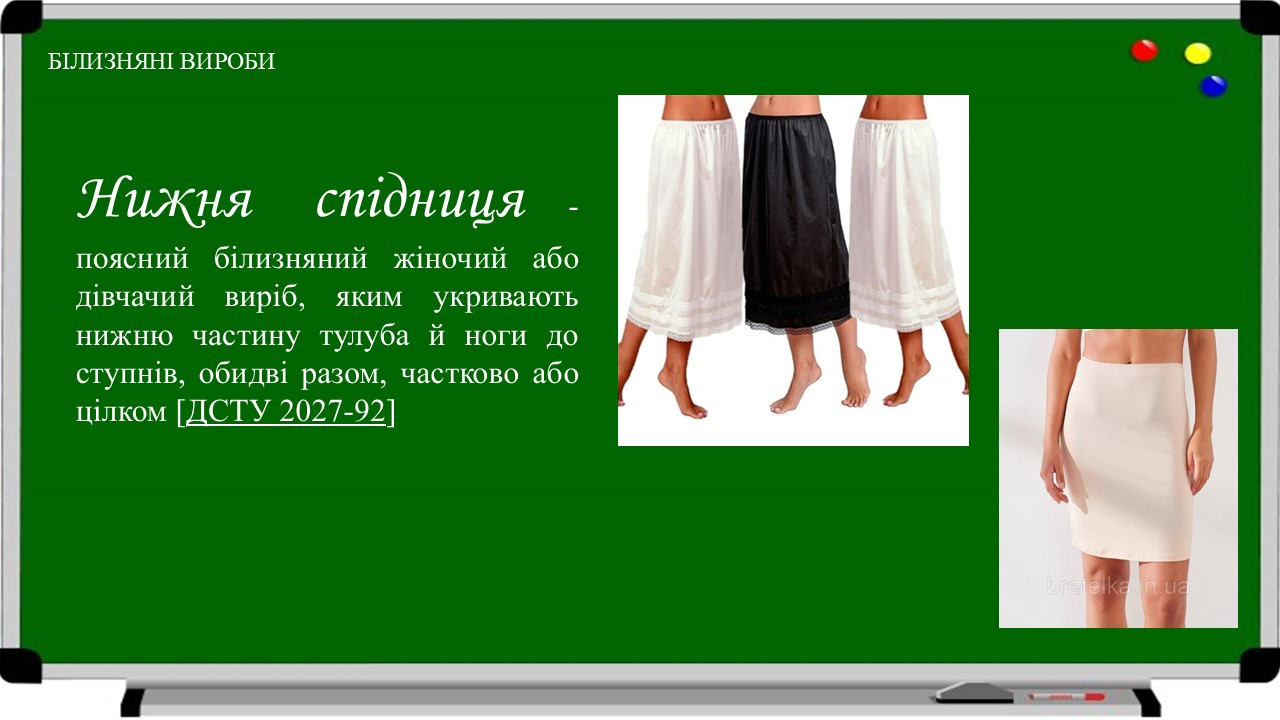 БІЛИЗНЯНІ ВИРОБИ

Нижня спідниця - поясний білизняний жіночий або дівчачий виріб, яким укривають нижню частину тулуба й ноги до ступнів, обидві разом, частково або цілком [ДСТУ 2027-92]

bretelka.in.ua